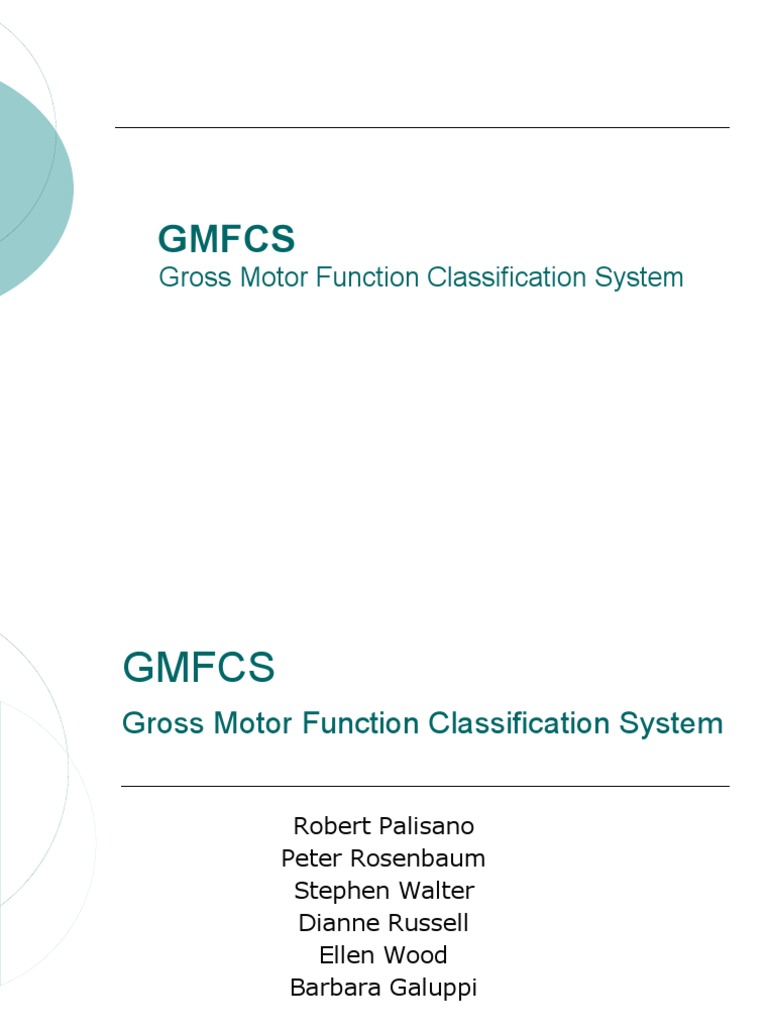 GMFCS
Gross Motor Function Classification System

GMFCS
Gross Motor Function Classification System

Robert Palisano
Peter Rosenbaum
Stephen Walter
Dianne Russell
Ellen Wood
Barbara Galuppi